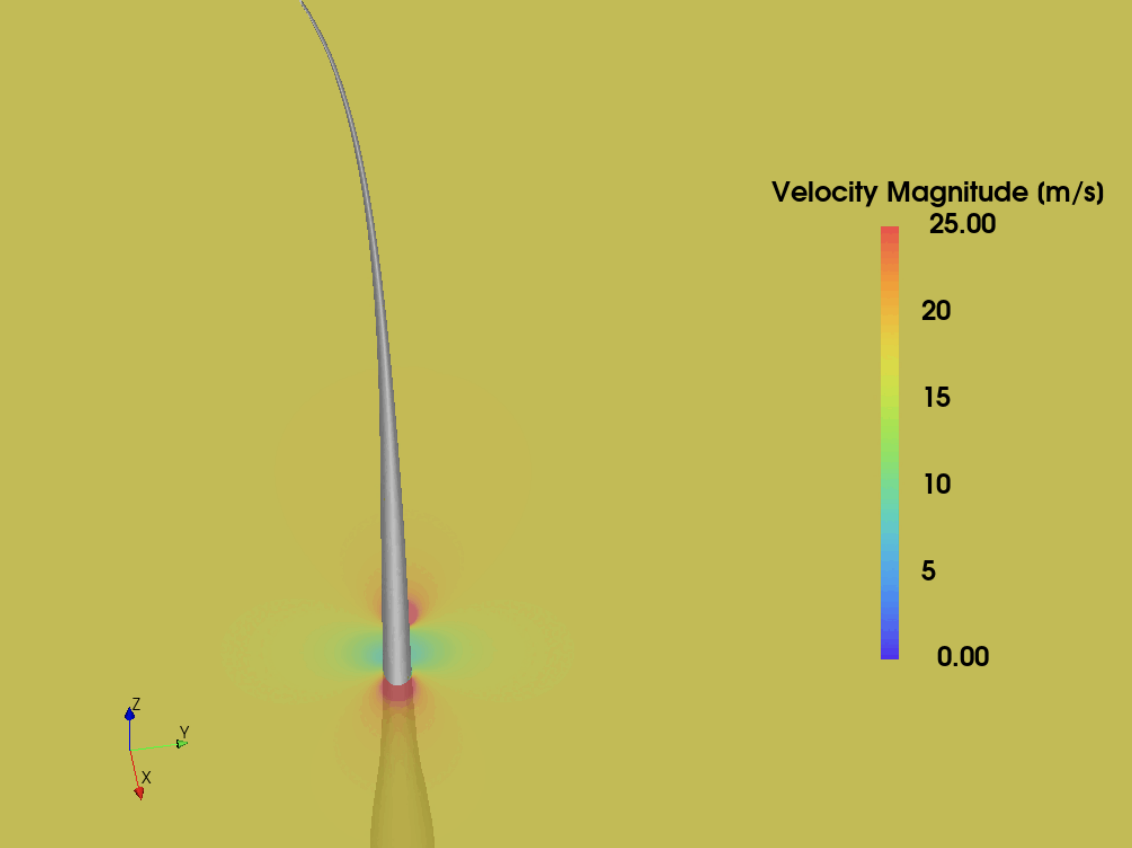 Velocity Magnitude (m/s)
25.00
20
15
10
5
0.00

Z
Y
X